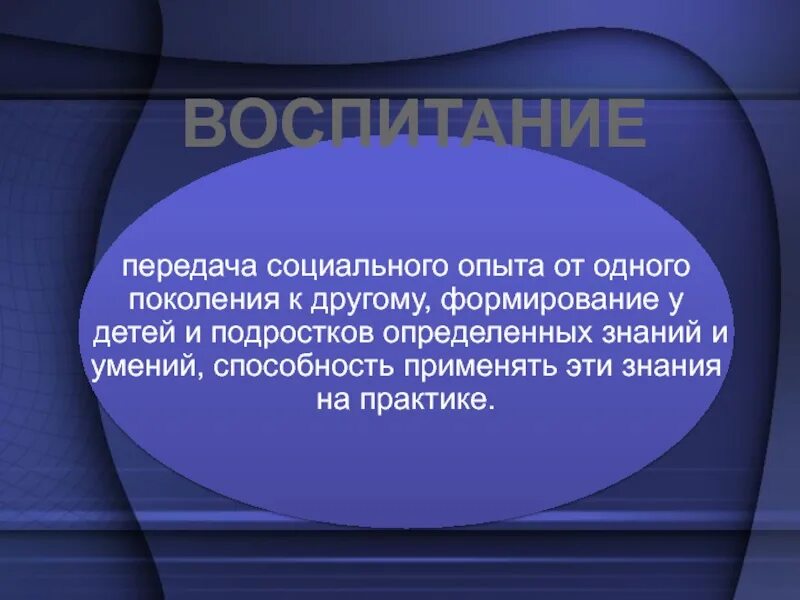 ВОСПИТАНИЕ

передача социального опыта от одного поколения к другому, формирование у детей и подростков определенных знаний и умений, способность применять эти знания на практике.